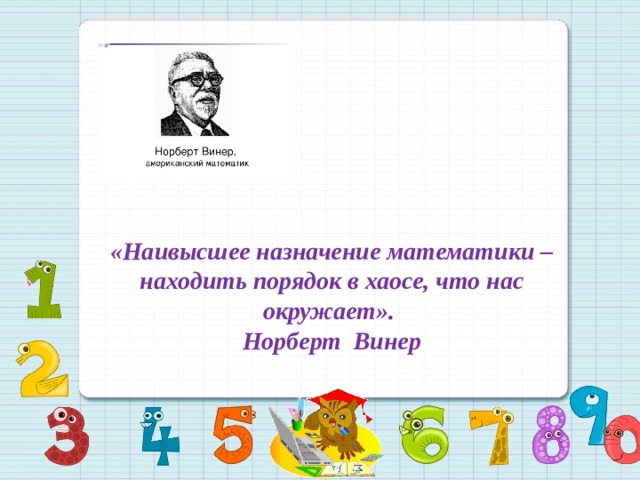 Норберт Винер,
американский математик

«Наивысшее назначение математики – находить порядок в хаосе, что нас окружает».
Норберт Винер

1
2
3
4
5
6
7
8
9
0